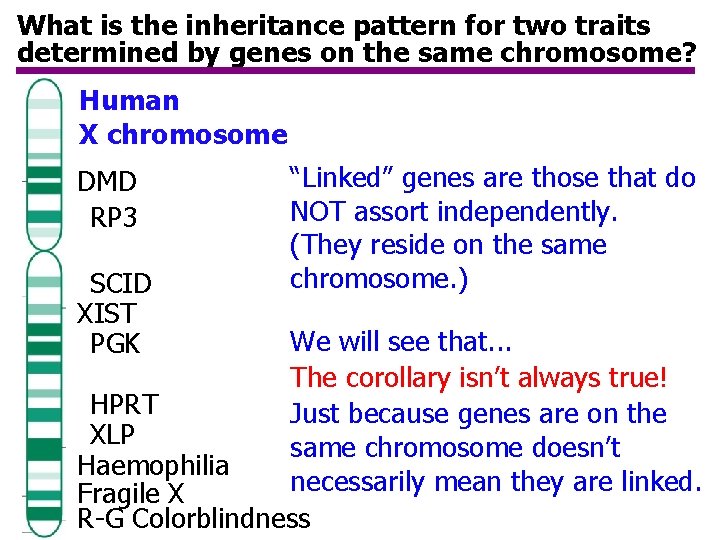 What is the inheritance pattern for two traits determined by genes on the same chromosome?

Human
X chromosome

DMD
RP3
SCID
XIST
PGK
HPRT
XLP
Haemophilia
Fragile X
R-G Colorblindness

“Linked” genes are those that do NOT assort independently. (They reside on the same chromosome.)

We will see that...
The corollary isn’t always true!
Just because genes are on the same chromosome doesn’t necessarily mean they are linked.